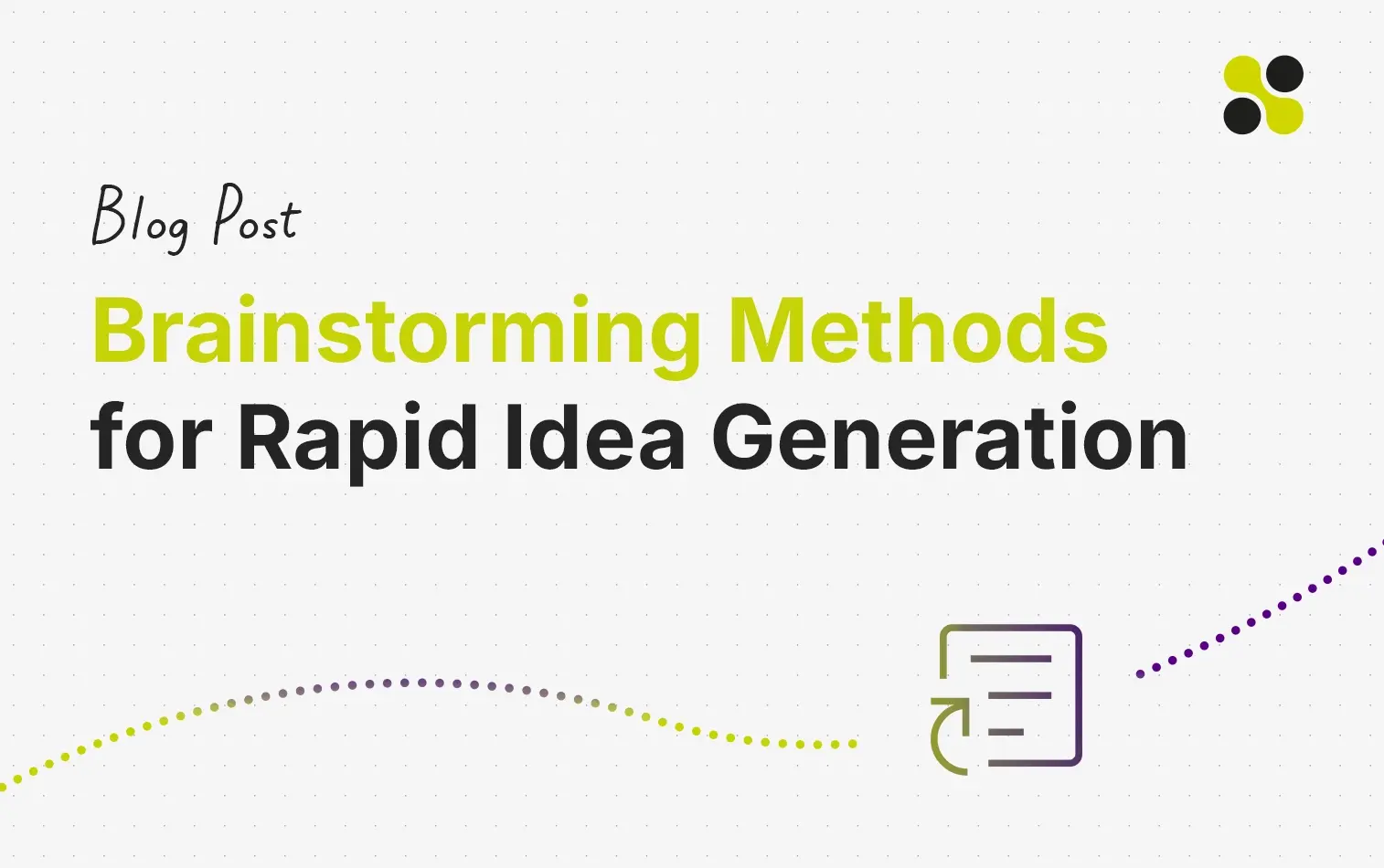 Blog Post

Brainstorming Methods for Rapid Idea Generation